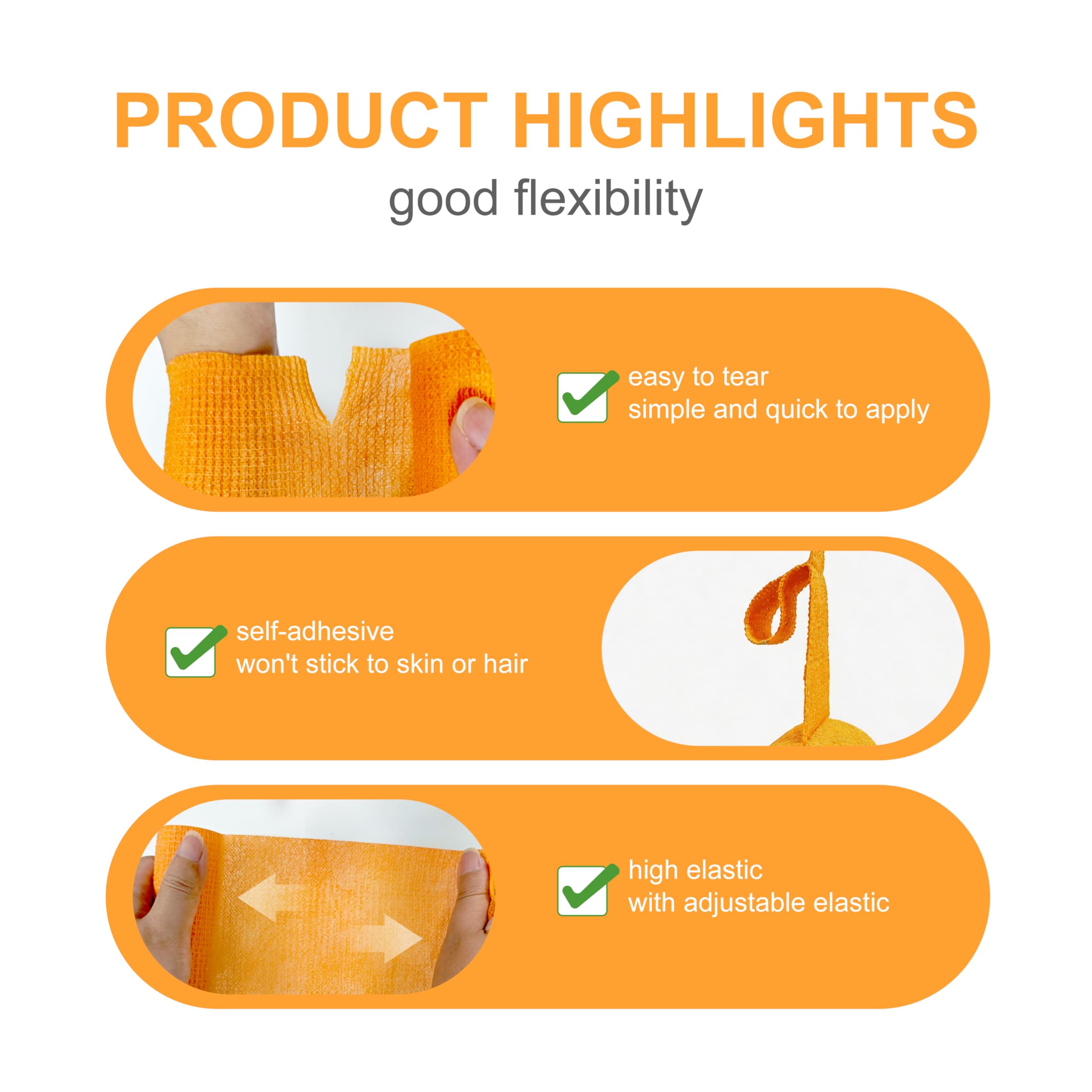 PRODUCT HIGHLIGHTS

good flexibility

easy to tear
simple and quick to apply

self-adhesive
won't stick to skin or hair

high elastic
with adjustable elastic